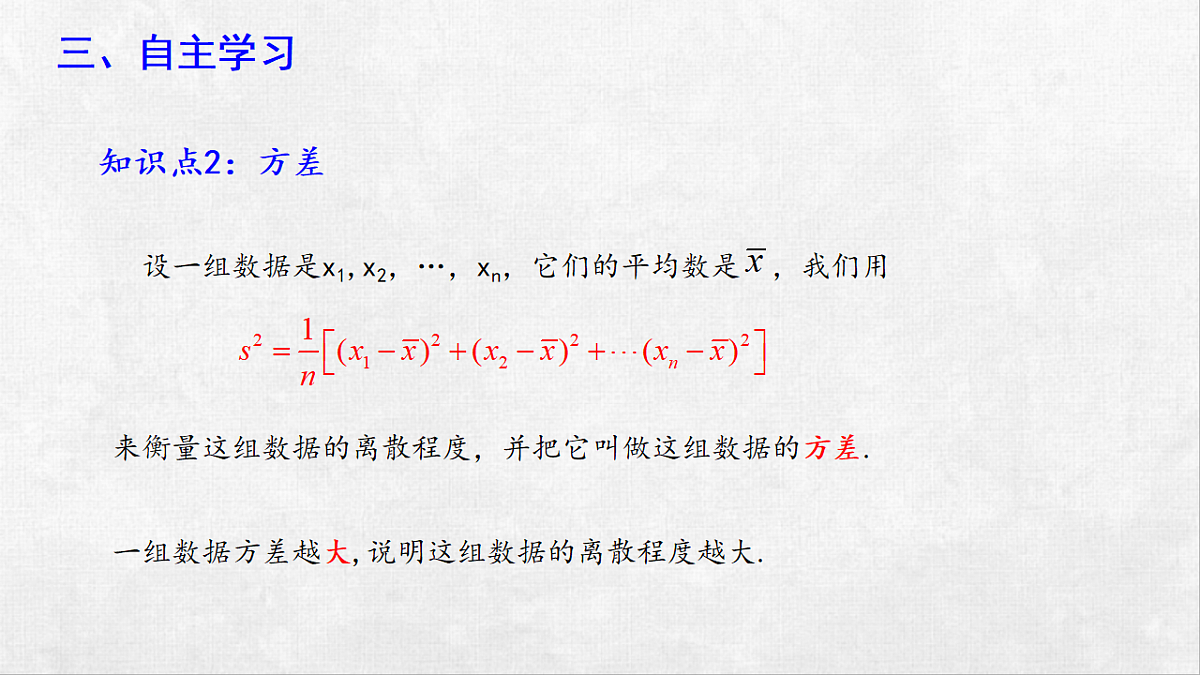 三、自主学习

知识点2：方差

设一组数据是$x_1, x_2$，…，$x_n$，它们的平均数是$\overline{x}$，我们用

$s^2=\frac{1}{n}\left[(x_1-\overline{x})^2+(x_2-\overline{x})^2+\cdots(x_n-\overline{x})^2\right]$

来衡量这组数据的离散程度，并把它叫做这组数据的方差.

一组数据方差越大,说明这组数据的离散程度越大.